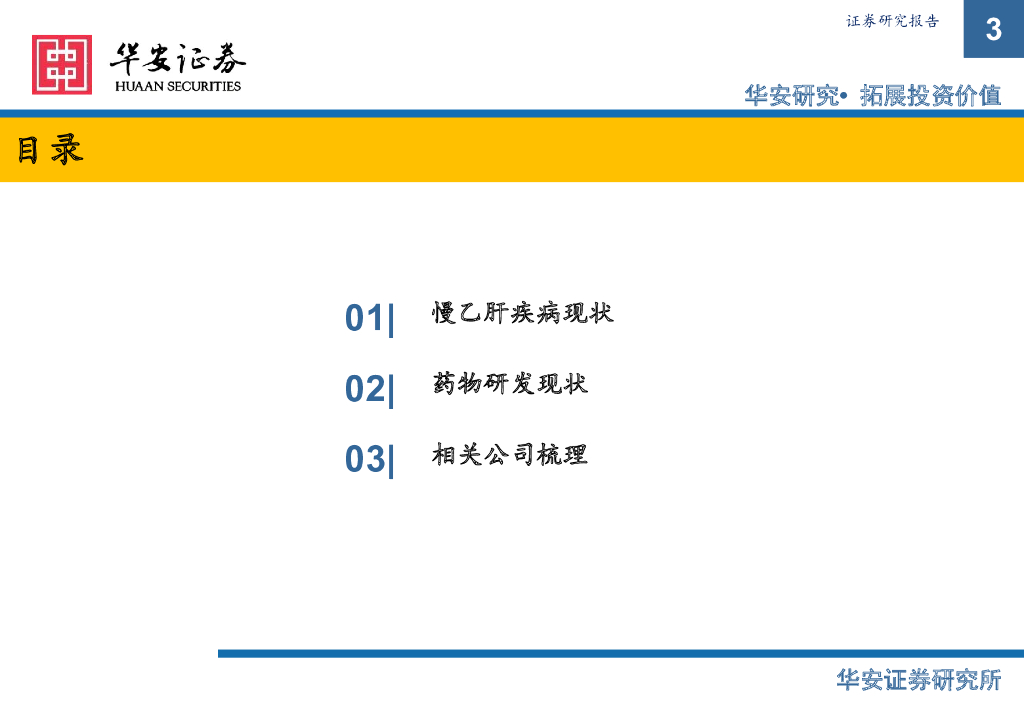 华安证券
HUAAN SECURITIES

证券研究报告

3

华安研究• 拓展投资价值

目录

01| 慢乙肝疾病现状

02| 药物研发现状

03| 相关公司梳理

华安证券研究所